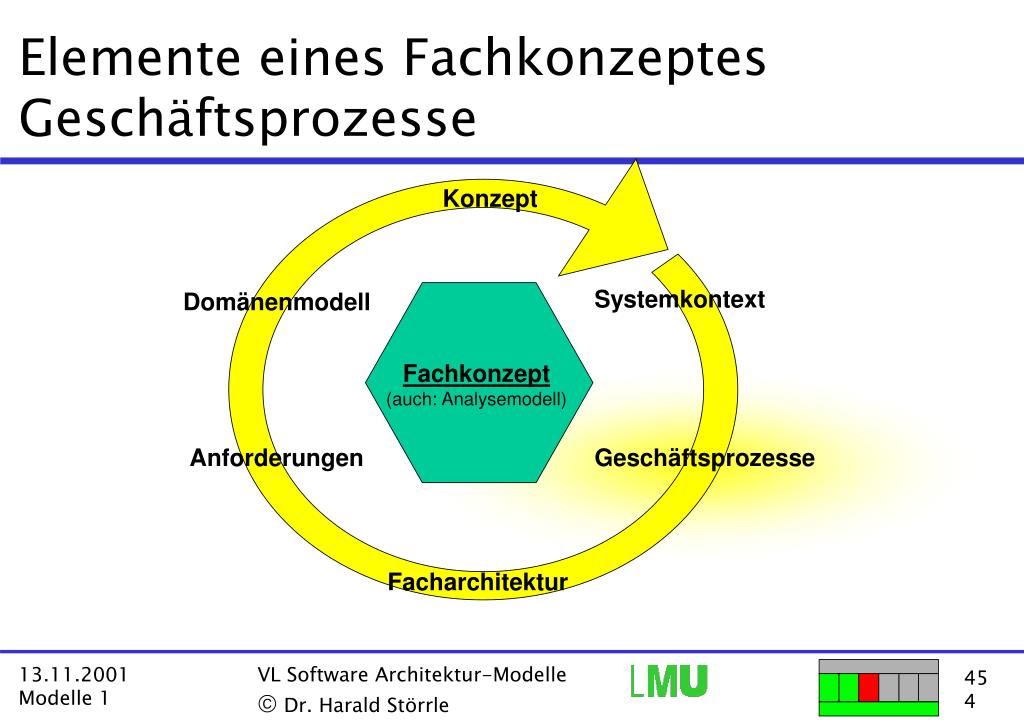 Elemente eines Fachkonzeptes
Geschäftsprozesse

Konzept

Domänenmodell

Systemkontext

Fachkonzept
(auch: Analysemodell)

Anforderungen

Geschäftsprozesse

Facharchitektur

13.11.2001
Modelle 1

VL Software Architektur-Modelle
© Dr. Harald Störrle

LMU

45
4